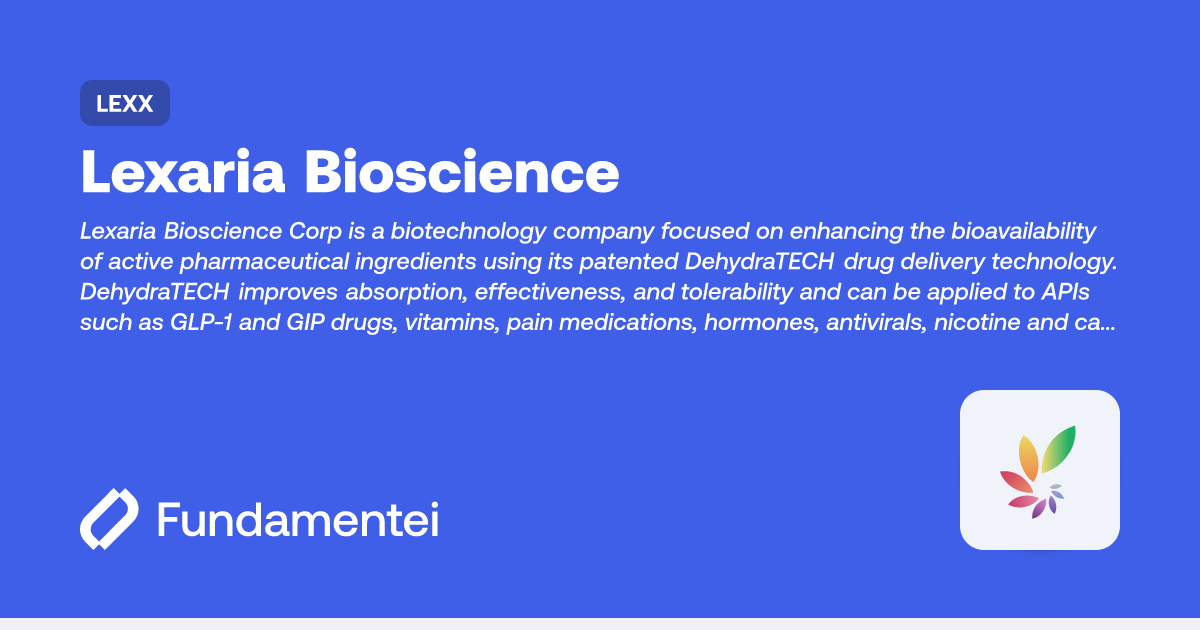 LEXX

Lexaria Bioscience

Lexaria Bioscience Corp is a biotechnology company focused on enhancing the bioavailability of active pharmaceutical ingredients using its patented DehydraTECH drug delivery technology. DehydraTECH improves absorption, effectiveness, and tolerability and can be applied to APIs such as GLP-1 and GIP drugs, vitamins, pain medications, hormones, antivirals, nicotine and ca...

Fundamentei